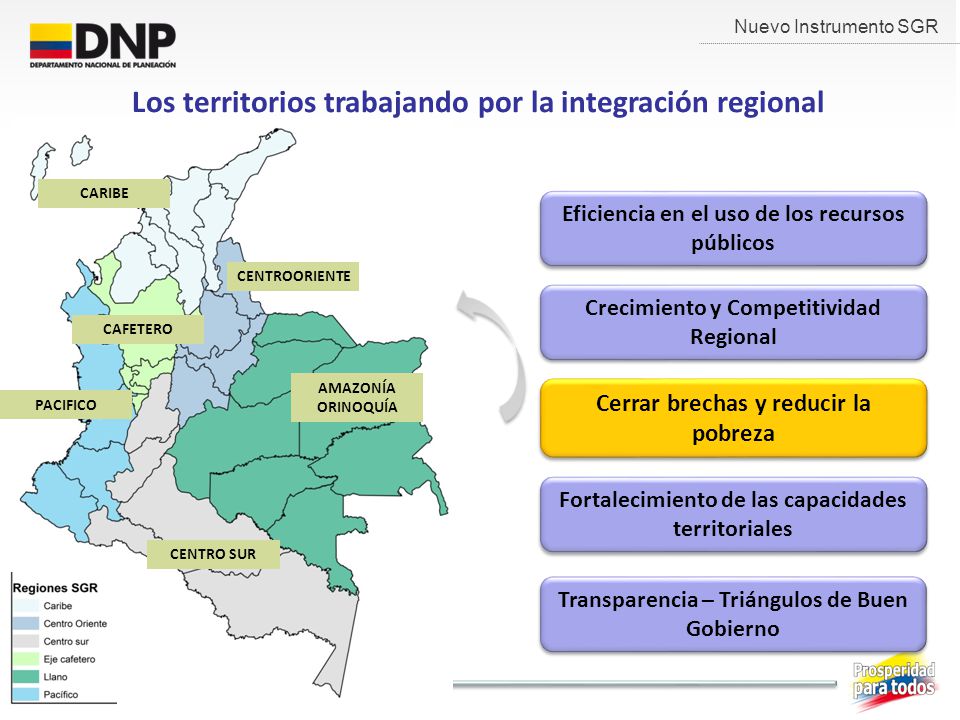 DNP
DEPARTAMENTO NACIONAL DE PLANEACIÓN

Nuevo Instrumento SGR

Los territorios trabajando por la integración regional

CARIBE

CENTROORIENTE

CAFETERO

PACIFICO

AMAZONÍA ORINOQUÍA

CENTRO SUR

Regiones SGR
Caribe
Centro Oriente
Centro sur
Eje cafetero
Llano
Pacífico

Eficiencia en el uso de los recursos públicos

Crecimiento y Competitividad Regional

Cerrar brechas y reducir la pobreza

Fortalecimiento de las capacidades territoriales

Transparencia – Triángulos de Buen Gobierno

Prosperidad para todos